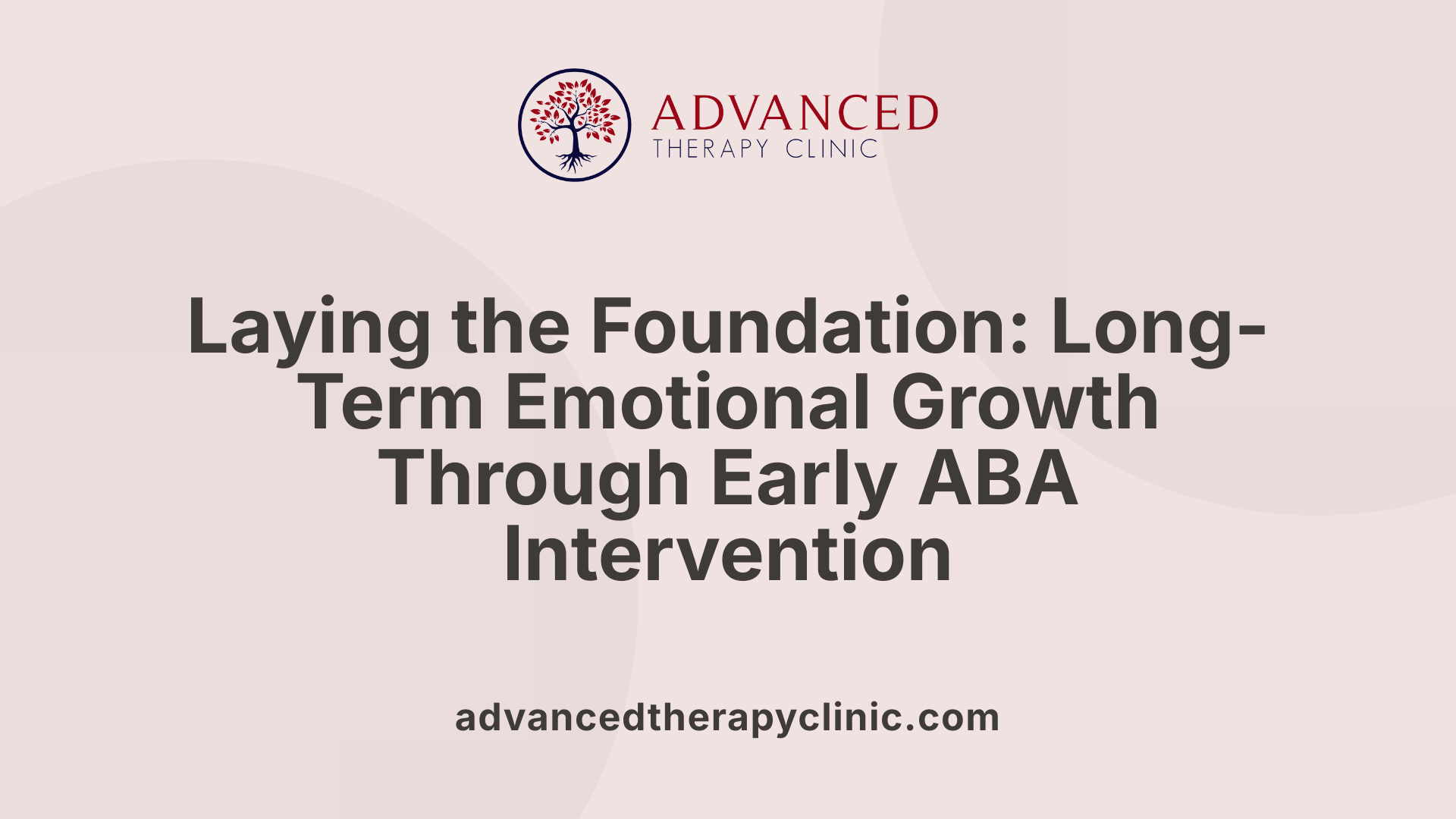 ADVANCED
THERAPY CLINIC

Laying the Foundation: Long-Term Emotional Growth Through Early ABA Intervention

advancedtherapyclinic.com